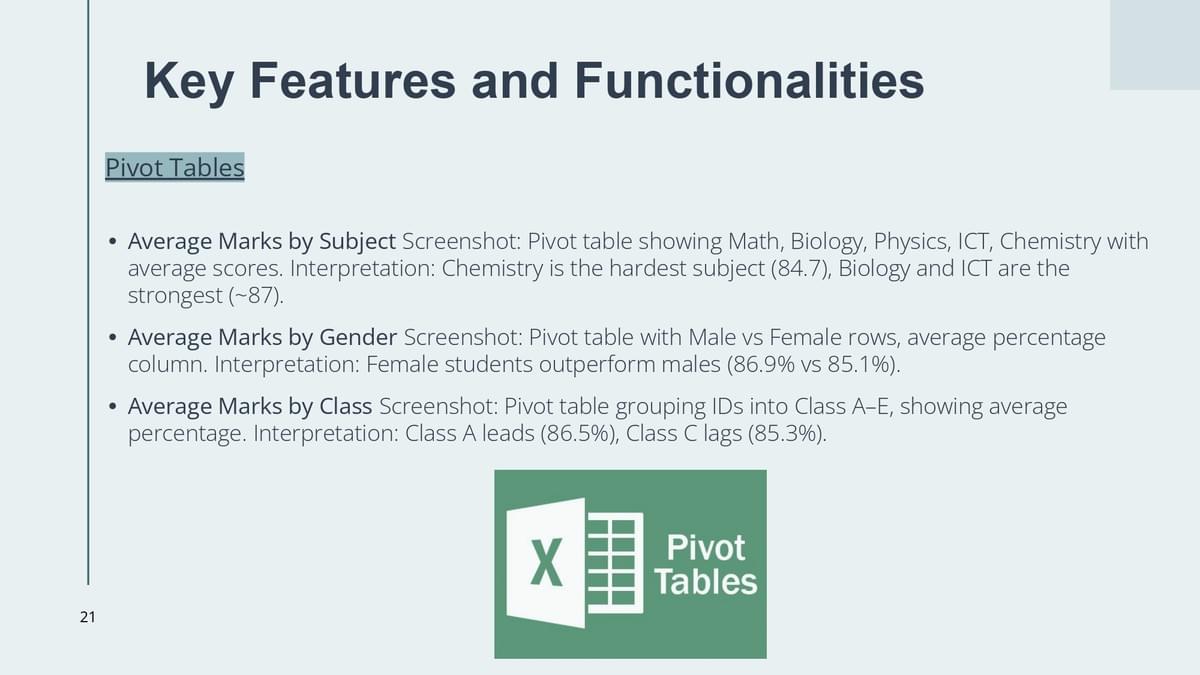 Key Features and Functionalities

Pivot Tables

• Average Marks by Subject Screenshot: Pivot table showing Math, Biology, Physics, ICT, Chemistry with average scores. Interpretation: Chemistry is the hardest subject (84.7), Biology and ICT are the strongest (~87).

• Average Marks by Gender Screenshot: Pivot table with Male vs Female rows, average percentage column. Interpretation: Female students outperform males (86.9% vs 85.1%).

• Average Marks by Class Screenshot: Pivot table grouping IDs into Class A–E, showing average percentage. Interpretation: Class A leads (86.5%), Class C lags (85.3%).

X Pivot Tables

21